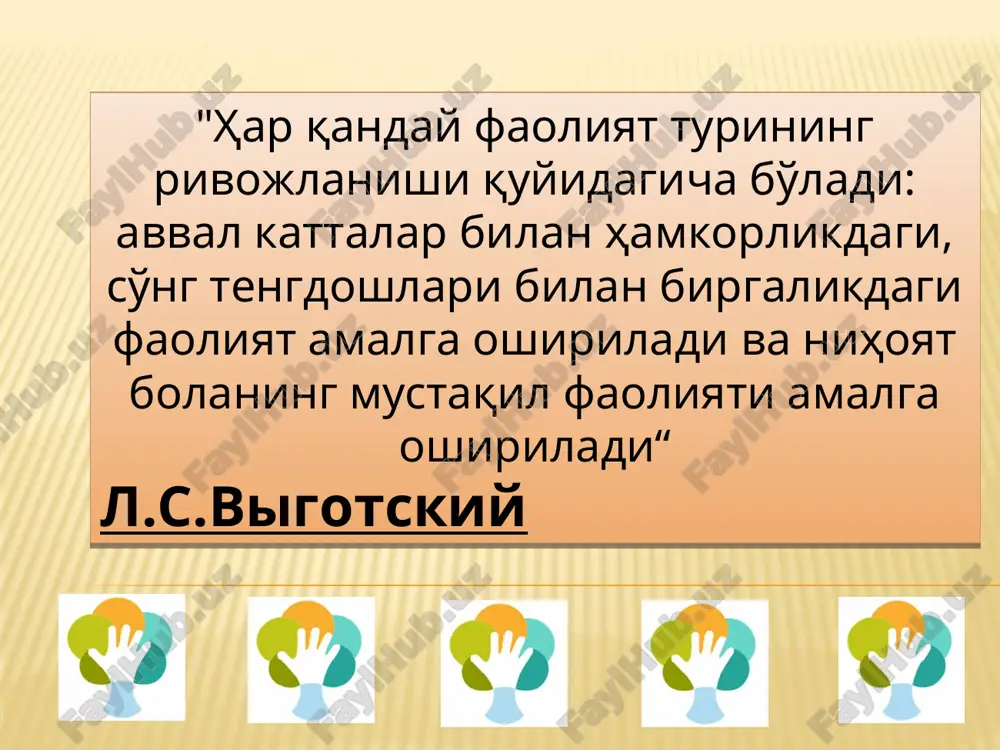 "Ҳар қандай фаолият турининг ривожланиши қуйидагича бўлади: аввал катталар билан ҳамкорликдаги, сўнг тенгдошлари билан биргаликдаги фаолият амалга оширилади ва ниҳоят боланинг мустақил фаолияти амалга оширилади“

Л.С.Выготский

FaylHub.uz